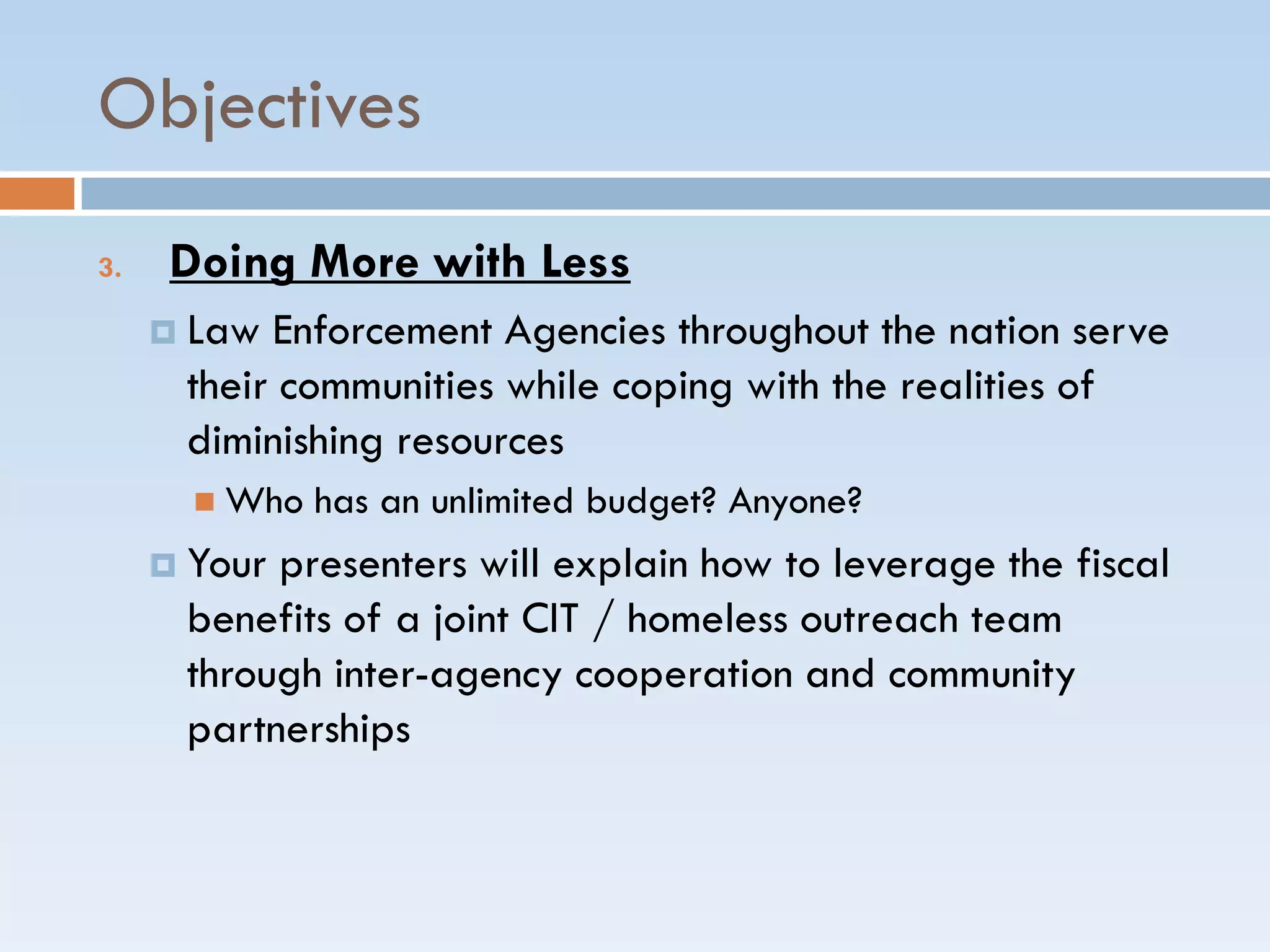 Objectives

3. Doing More with Less

Law Enforcement Agencies throughout the nation serve their communities while coping with the realities of diminishing resources

Who has an unlimited budget? Anyone?

Your presenters will explain how to leverage the fiscal benefits of a joint CIT / homeless outreach team through inter-agency cooperation and community partnerships